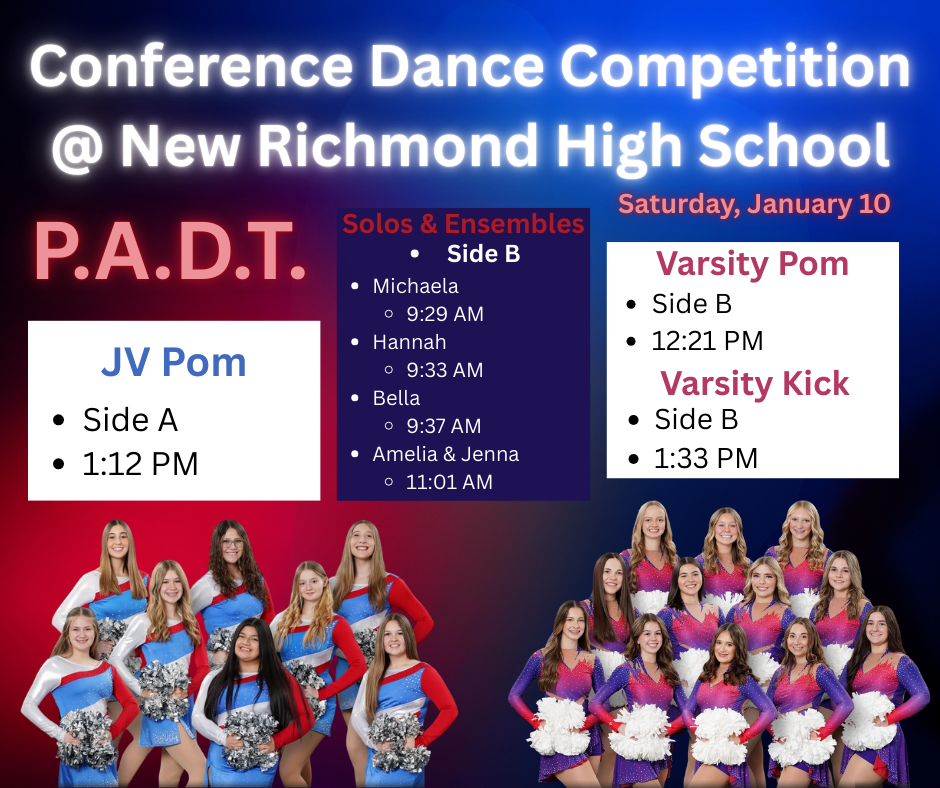 Conference Dance Competition @ New Richmond High School

Saturday, January 10

P.A.D.T.

JV Pom
- Side A
- 1:12 PM

Solos & Ensembles
- Side B
- Michaela
  - 9:29 AM
- Hannah
  - 9:33 AM
- Bella
  - 9:37 AM
- Amelia & Jenna
  - 11:01 AM

Varsity Pom
- Side B
- 12:21 PM

Varsity Kick
- Side B
- 1:33 PM